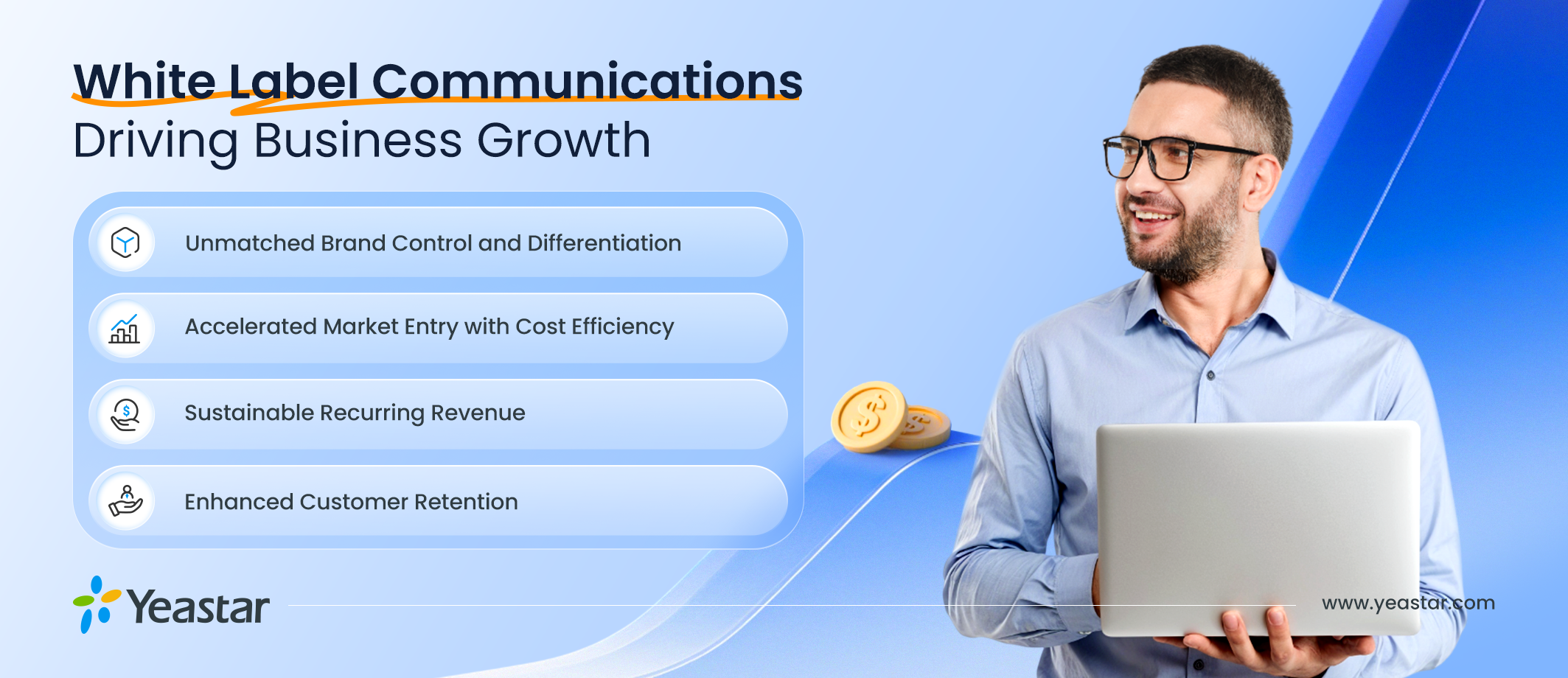 White Label Communications
Driving Business Growth

Unmatched Brand Control and Differentiation

Accelerated Market Entry with Cost Efficiency

Sustainable Recurring Revenue

Enhanced Customer Retention

Yeastar

www.yeastar.com